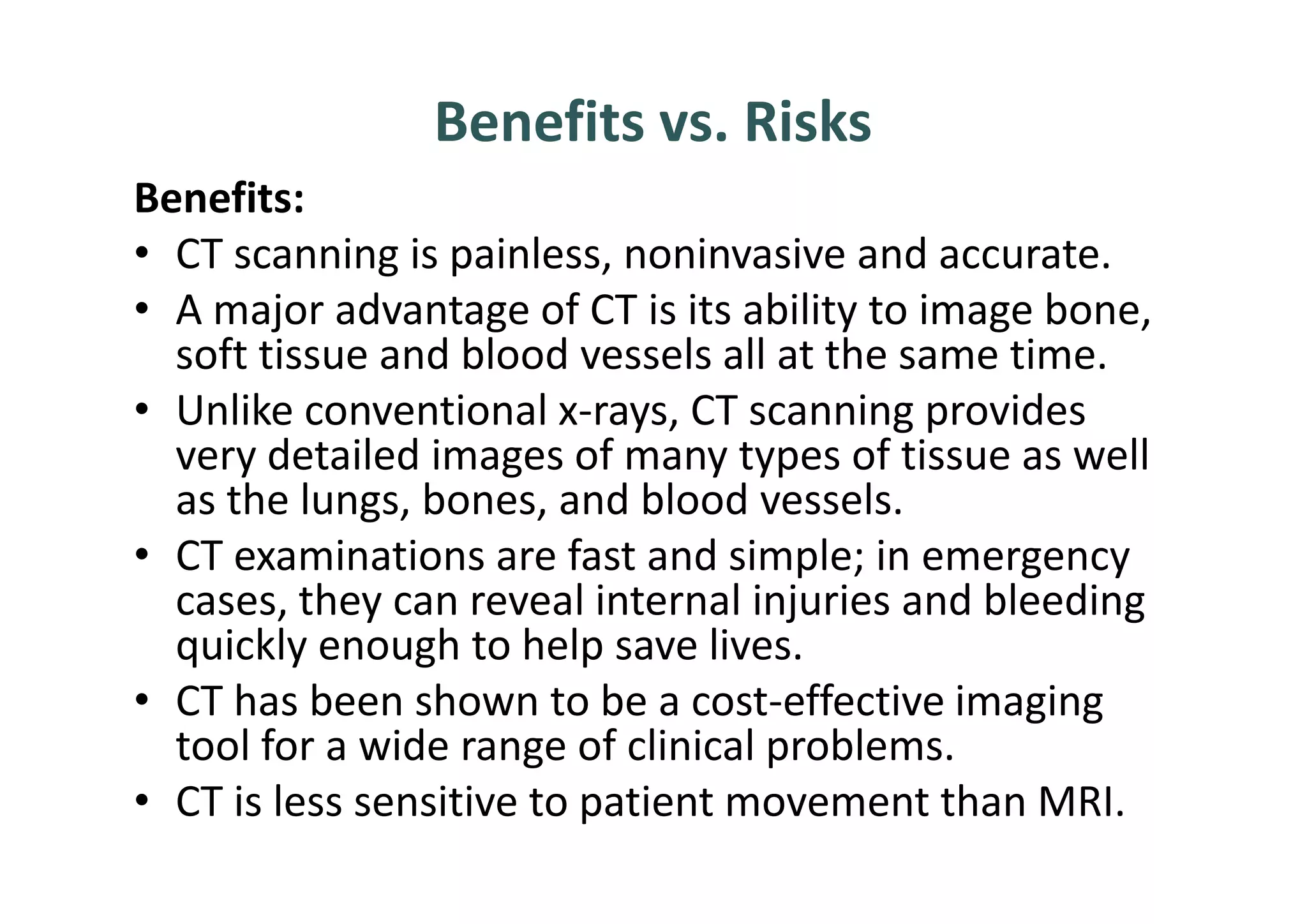 Benefits vs. Risks

Benefits:

• CT scanning is painless, noninvasive and accurate.
• A major advantage of CT is its ability to image bone, soft tissue and blood vessels all at the same time.
• Unlike conventional x-rays, CT scanning provides very detailed images of many types of tissue as well as the lungs, bones, and blood vessels.
• CT examinations are fast and simple; in emergency cases, they can reveal internal injuries and bleeding quickly enough to help save lives.
• CT has been shown to be a cost-effective imaging tool for a wide range of clinical problems.
• CT is less sensitive to patient movement than MRI.